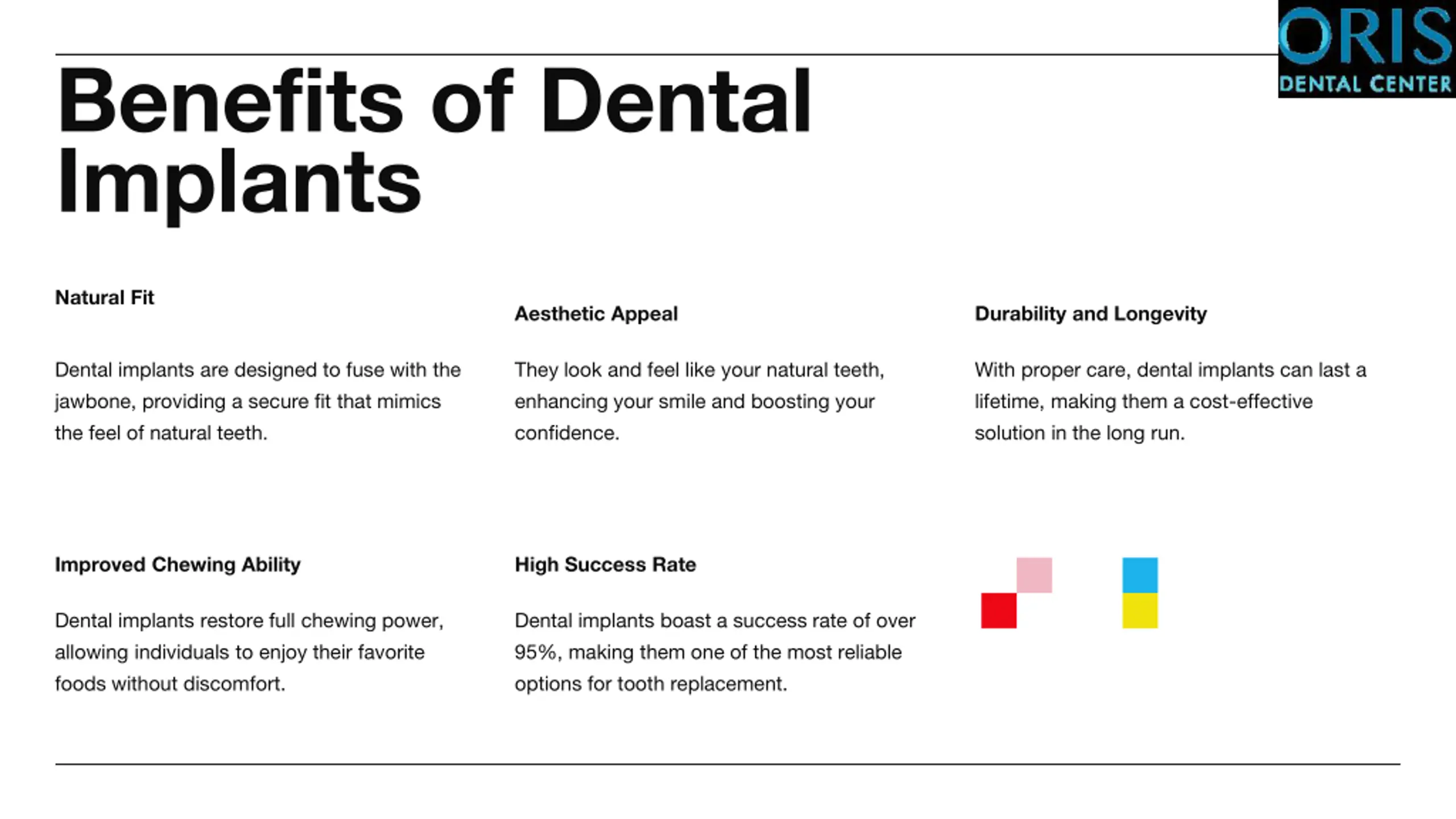 ORIS
DENTAL CENTER

Benefits of Dental Implants

Natural Fit

Dental implants are designed to fuse with the jawbone, providing a secure fit that mimics the feel of natural teeth.

Aesthetic Appeal

They look and feel like your natural teeth, enhancing your smile and boosting your confidence.

Durability and Longevity

With proper care, dental implants can last a lifetime, making them a cost-effective solution in the long run.

Improved Chewing Ability

Dental implants restore full chewing power, allowing individuals to enjoy their favorite foods without discomfort.

High Success Rate

Dental implants boast a success rate of over 95%, making them one of the most reliable options for tooth replacement.